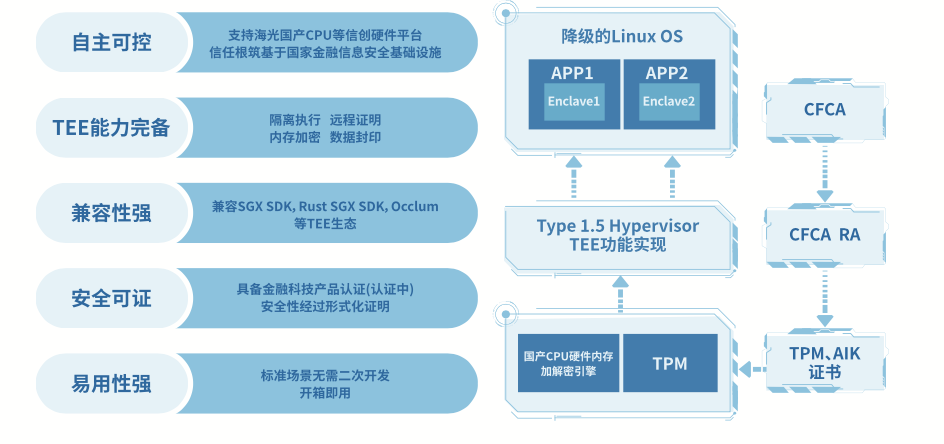 自主可控

支持海光国产CPU等信创硬件平台
信任根筑基于国家金融信息安全基础设施

TEE能力完备

隔离执行 远程证明
内存加密 数据封印

兼容性强

兼容SGX SDK, Rust SGX SDK, Occlum
等TEE生态

安全可证

具备金融科技产品认证(认证中)
安全性经过形式化证明

易用性强

标准场景无需二次开发
开箱即用

降级的Linux OS

APP1

Enclave1

APP2

Enclave2

Type 1.5 Hypervisor
TEE功能实现

国产CPU硬件内存
加解密引擎

TPM

CFCA

CFCA RA

TPM、AIK
证书